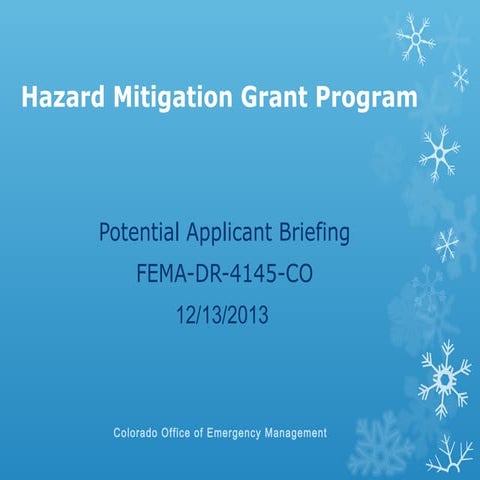 Hazard Mitigation Grant Program

Potential Applicant Briefing
FEMA-DR-4145-CO
12/13/2013

Colorado Office of Emergency Management